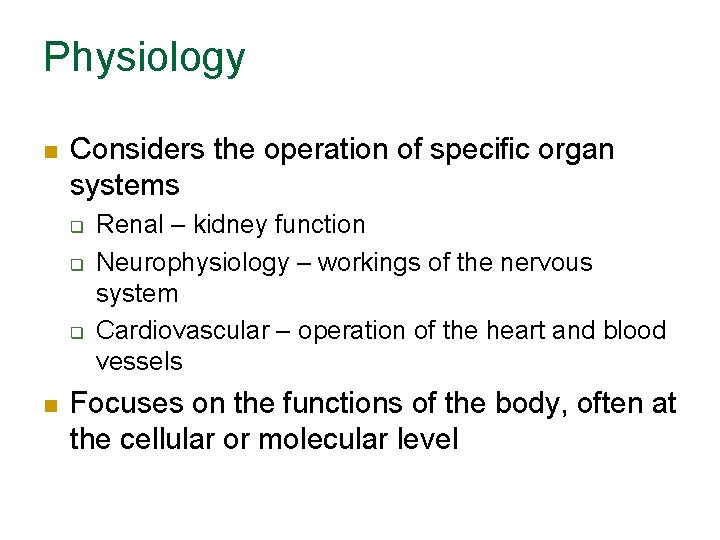 Physiology

- Considers the operation of specific organ systems
  - Renal – kidney function
  - Neurophysiology – workings of the nervous system
  - Cardiovascular – operation of the heart and blood vessels
- Focuses on the functions of the body, often at the cellular or molecular level